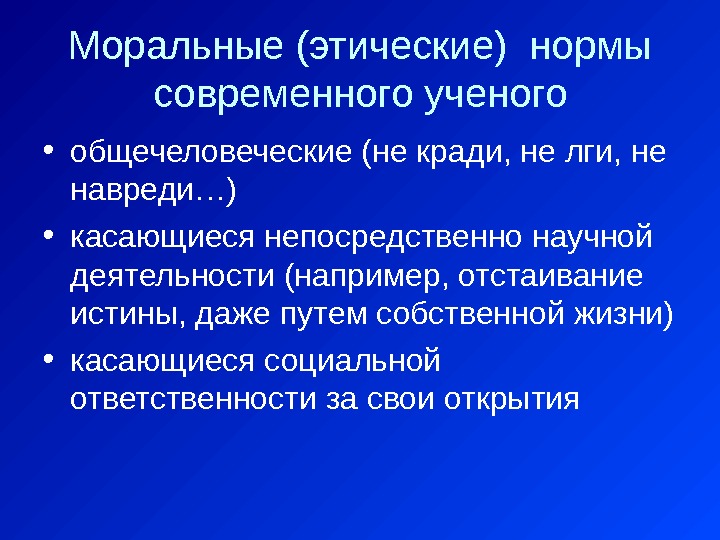 Моральные (этические) нормы современного ученого

• общечеловеческие (не кради, не лги, не навреди…)
• касающиеся непосредственно научной деятельности (например, отстаивание истины, даже путем собственной жизни)
• касающиеся социальной ответственности за свои открытия